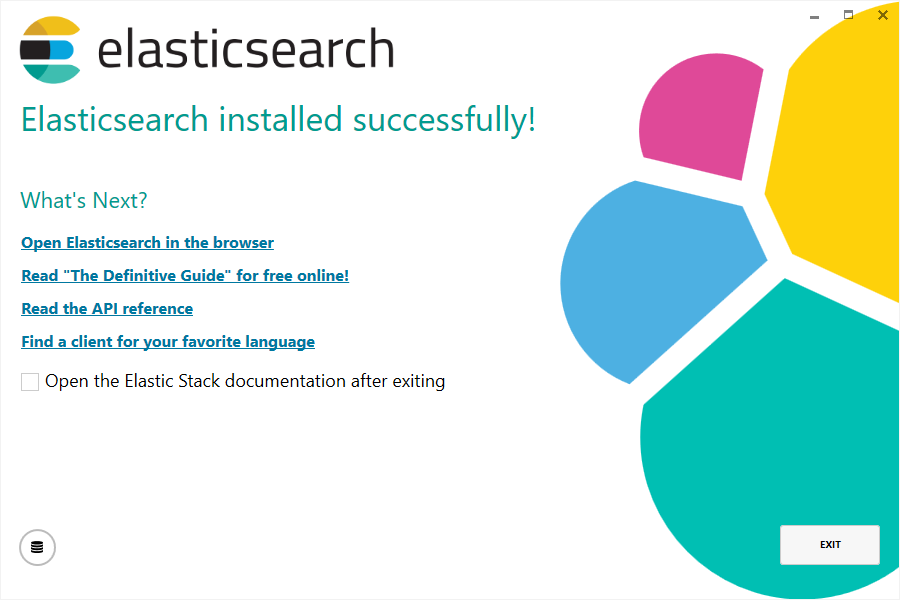 elasticsearch

Elasticsearch installed successfully!

What's Next?

Open Elasticsearch in the browser

Read "The Definitive Guide" for free online!

Read the API reference

Find a client for your favorite language

Open the Elastic Stack documentation after exiting

EXIT